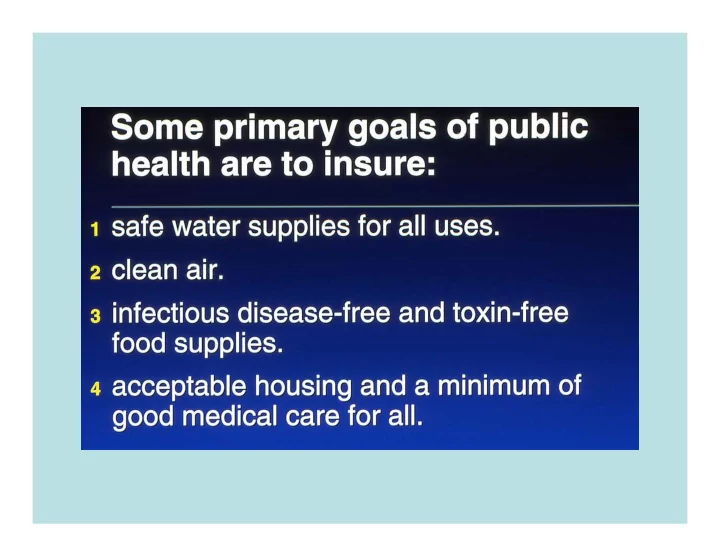 Some primary goals of public health are to insure:

1 safe water supplies for all uses.

2 clean air.

3 infectious disease-free and toxin-free food supplies.

4 acceptable housing and a minimum of good medical care for all.